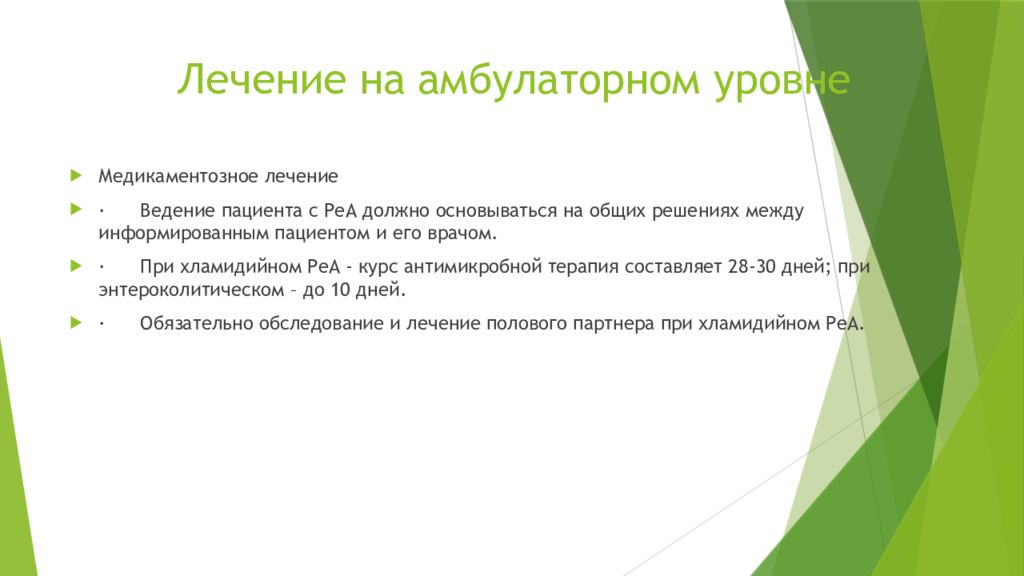 Лечение на амбулаторном уровне

Медикаментозное лечение

· Ведение пациента с РеА должно основываться на общих решениях между информированным пациентом и его врачом.

· При хламидийном РеА - курс антимикробной терапия составляет 28-30 дней; при энтероколитическом – до 10 дней.

· Обязательно обследование и лечение полового партнера при хламидийном РеА.